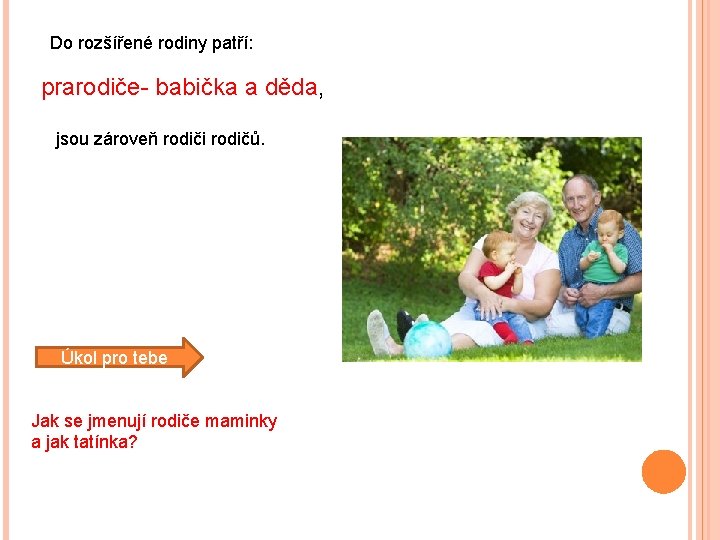 Do rozšířené rodiny patří:

prarodiče- babička a děda,

jsou zároveň rodiči rodičů.

Úkol pro tebe

Jak se jmenují rodiče maminky a jak tatínka?